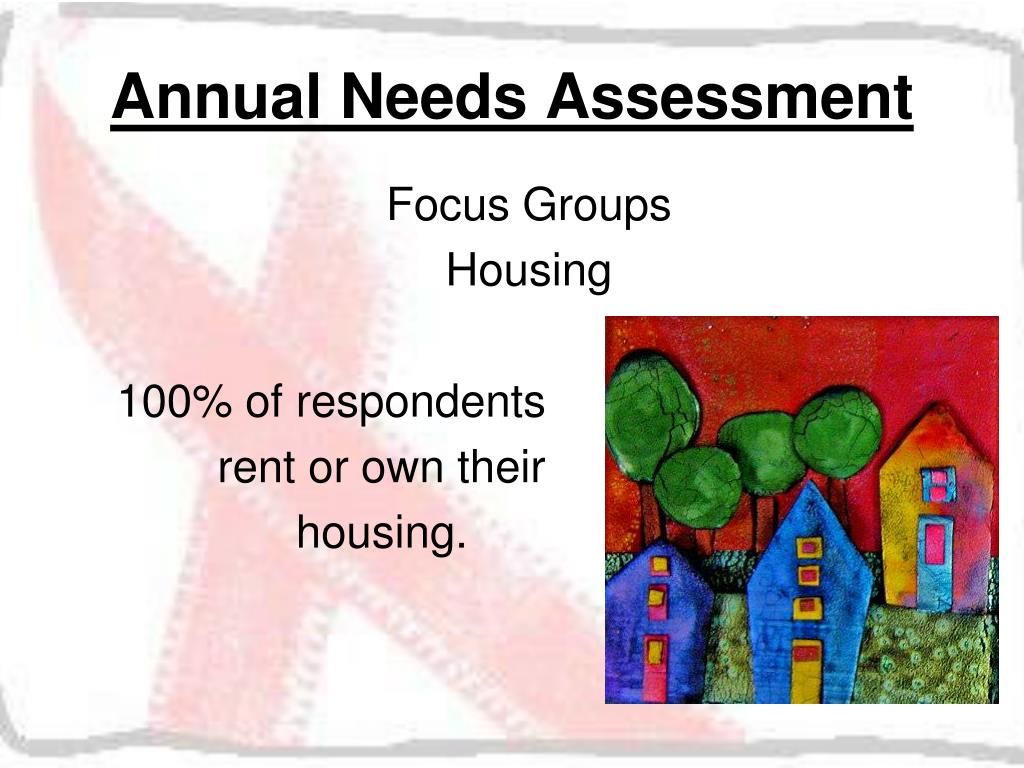 Annual Needs Assessment

Focus Groups
Housing

100% of respondents rent or own their housing.